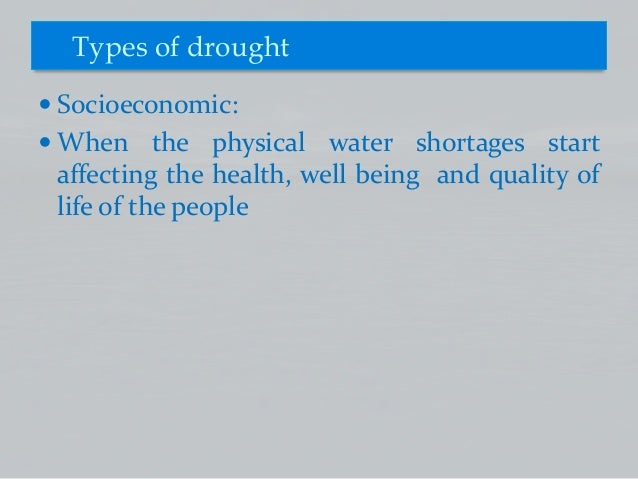 Types of drought

• Socioeconomic:

• When the physical water shortages start affecting the health, well being and quality of life of the people